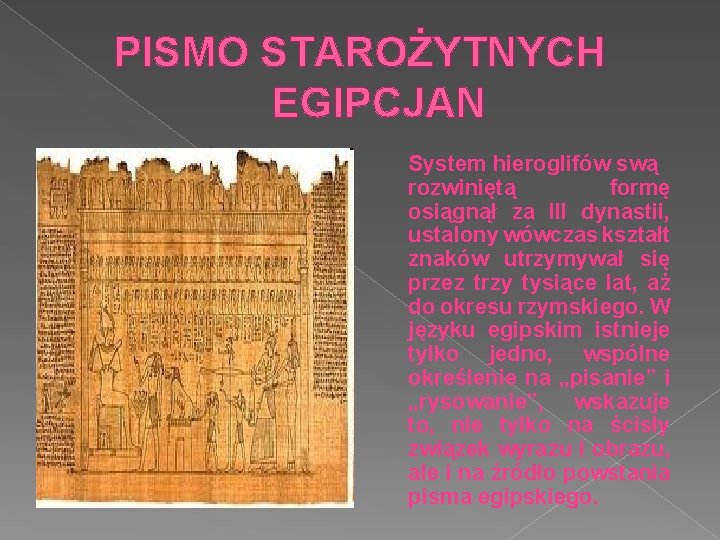 PISMO STAROŻYTNYCH EGIPCJAN

System hieroglifów swą rozwiniętą formę osiągnął za III dynastii, ustalony wówczas kształt znaków utrzymywał się przez trzy tysiące lat, aż do okresu rzymskiego. W języku egipskim istnieje tylko jedno, wspólne określenie na „pisanie" i „rysowanie", wskazuje to, nie tylko na ścisły związek wyrazu i obrazu, ale i na źródło powstania pisma egipskiego.